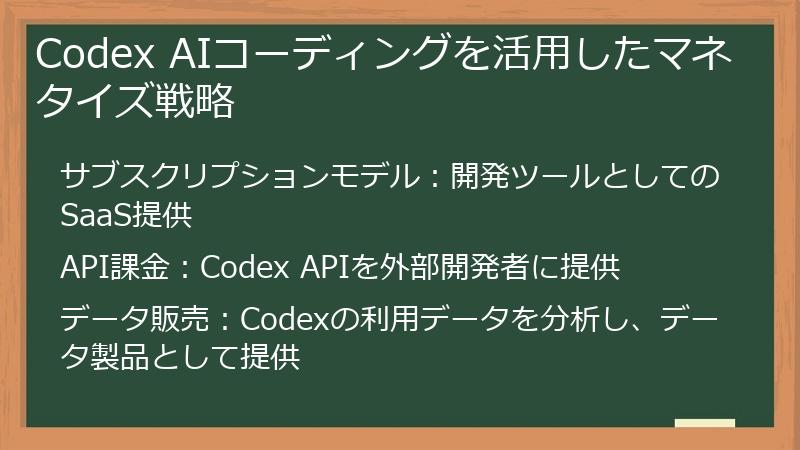 Codex AIコーディングを活用したマネタイズ戦略

サブスクリプションモデル：開発ツールとしてのSaaS提供

API課金：Codex APIを外部開発者に提供

データ販売：Codexの利用データを分析し、データ製品として提供